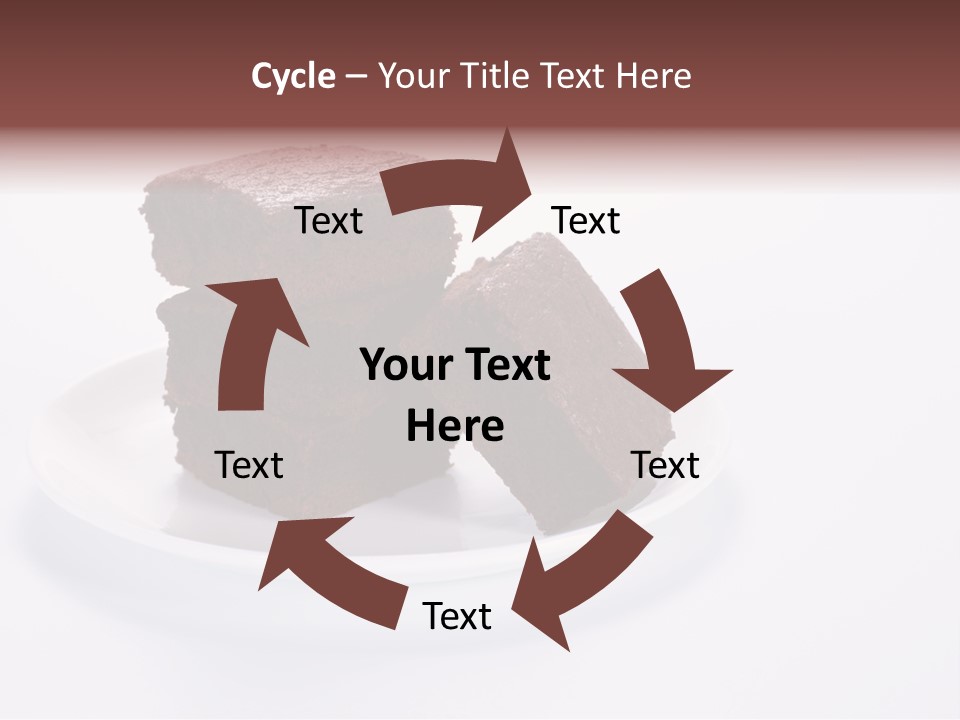 Cycle – Your Title Text Here

Text

Text

Your Text Here

Text

Text

Text